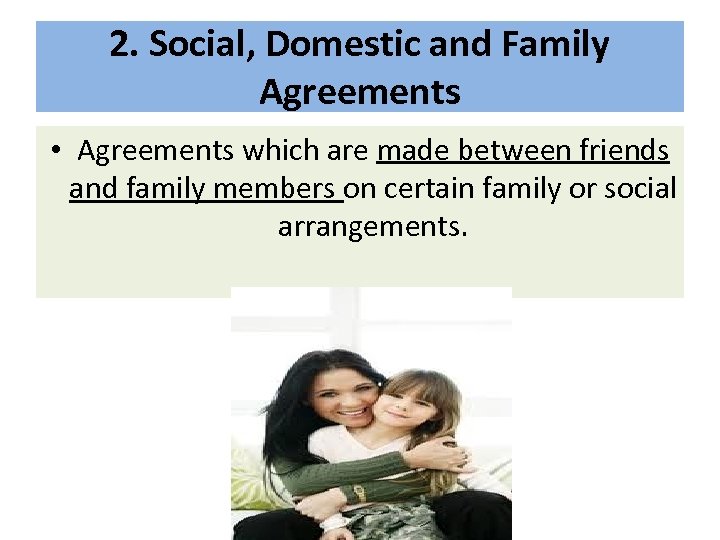 2. Social, Domestic and Family Agreements

• Agreements which are made between friends and family members on certain family or social arrangements.